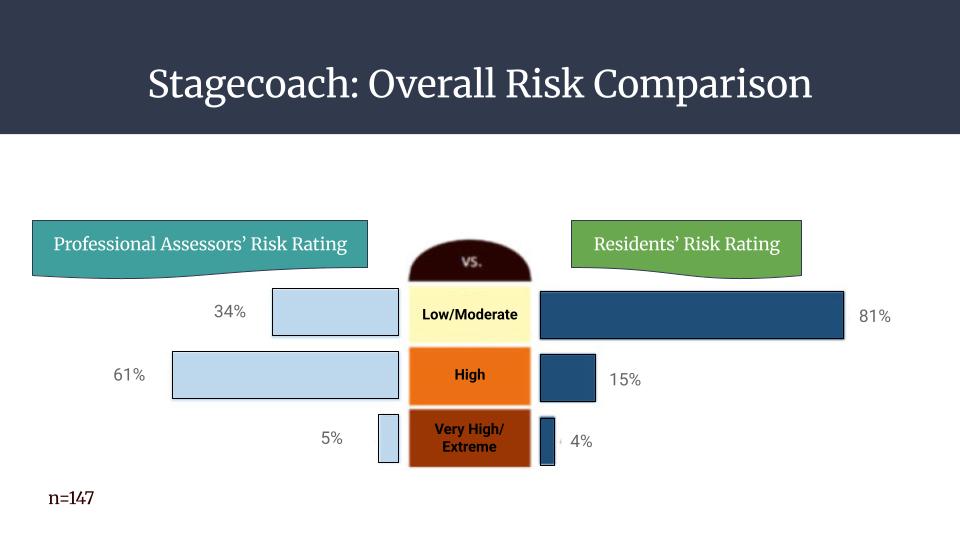 Stagecoach: Overall Risk Comparison

Professional Assessors' Risk Rating

VS.

Residents' Risk Rating

34%

Low/Moderate

81%

61%

High

15%

5%

Very High/ Extreme

4%

n=147